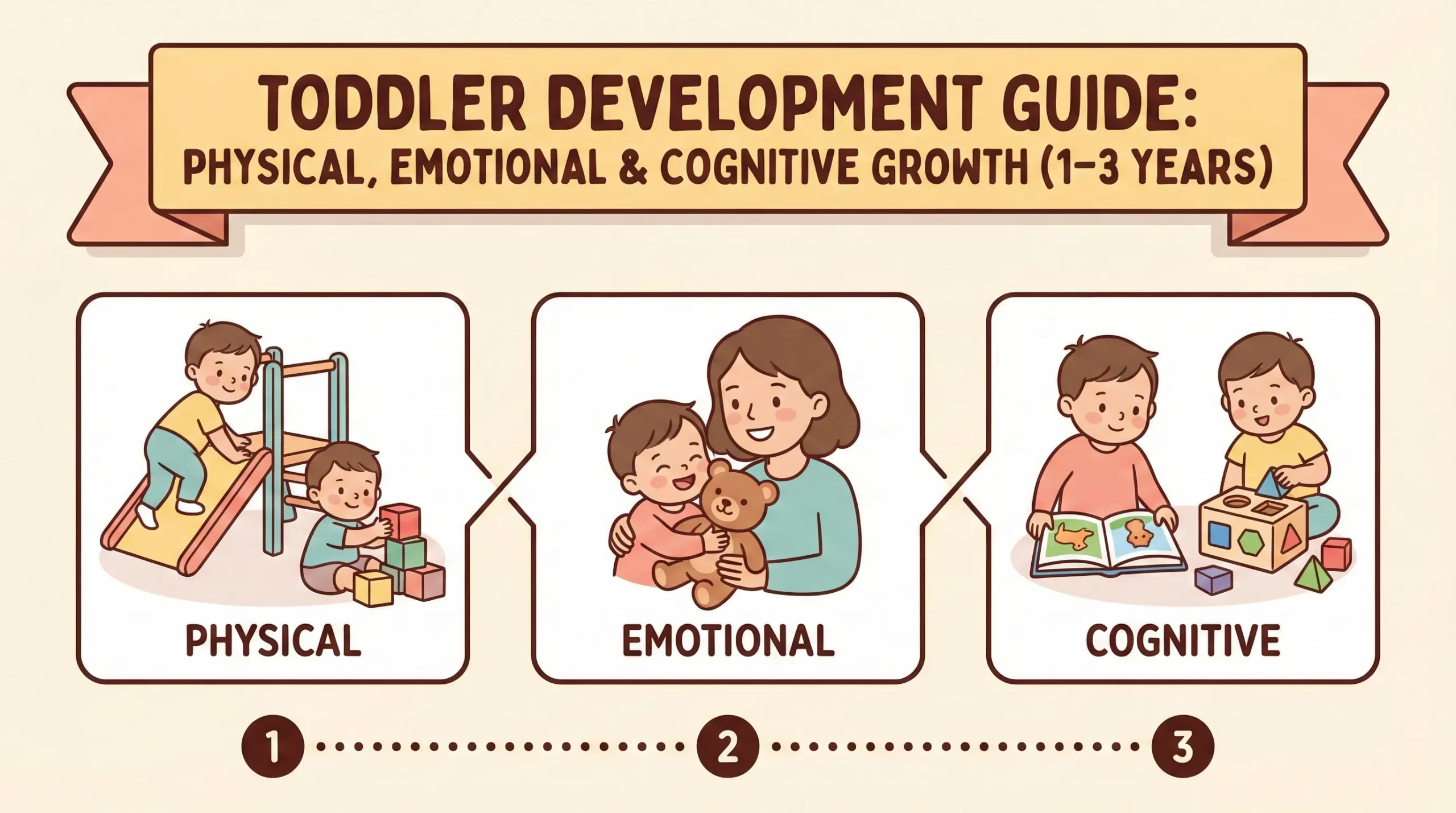 TODDLER DEVELOPMENT GUIDE:
PHYSICAL, EMOTIONAL & COGNITIVE GROWTH (1–3 YEARS)

PHYSICAL

EMOTIONAL

COGNITIVE

1 2 3